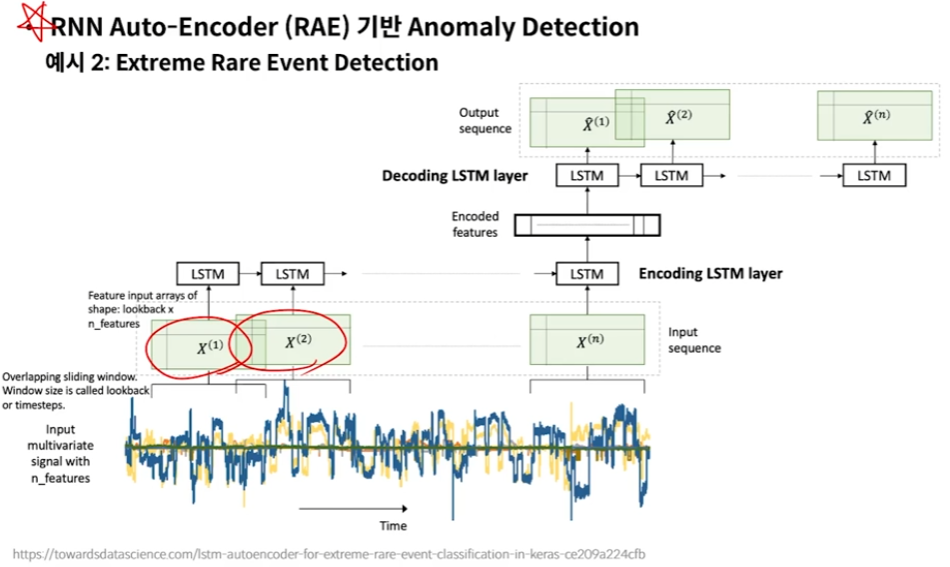 RNN Auto-Encoder (RAE) 기반 Anomaly Detection
예시 2: Extreme Rare Event Detection

Output sequence

$\hat{X}^{(1)}$

$\hat{X}^{(2)}$

$\hat{X}^{(n)}$

Decoding LSTM layer

LSTM LSTM LSTM

Encoded features

LSTM LSTM LSTM

Encoding LSTM layer

Feature input arrays of shape: lookback x n_features

$X^{(1)}$

$X^{(2)}$

$X^{(n)}$

Input sequence

Overlapping sliding window. Window size is called lookback or timesteps.

Input multivariate signal with n_features

Time

https://towardsdatascience.com/lstm-autoencoder-for-extreme-rare-event-classification-in-keras-ce209a224cfb